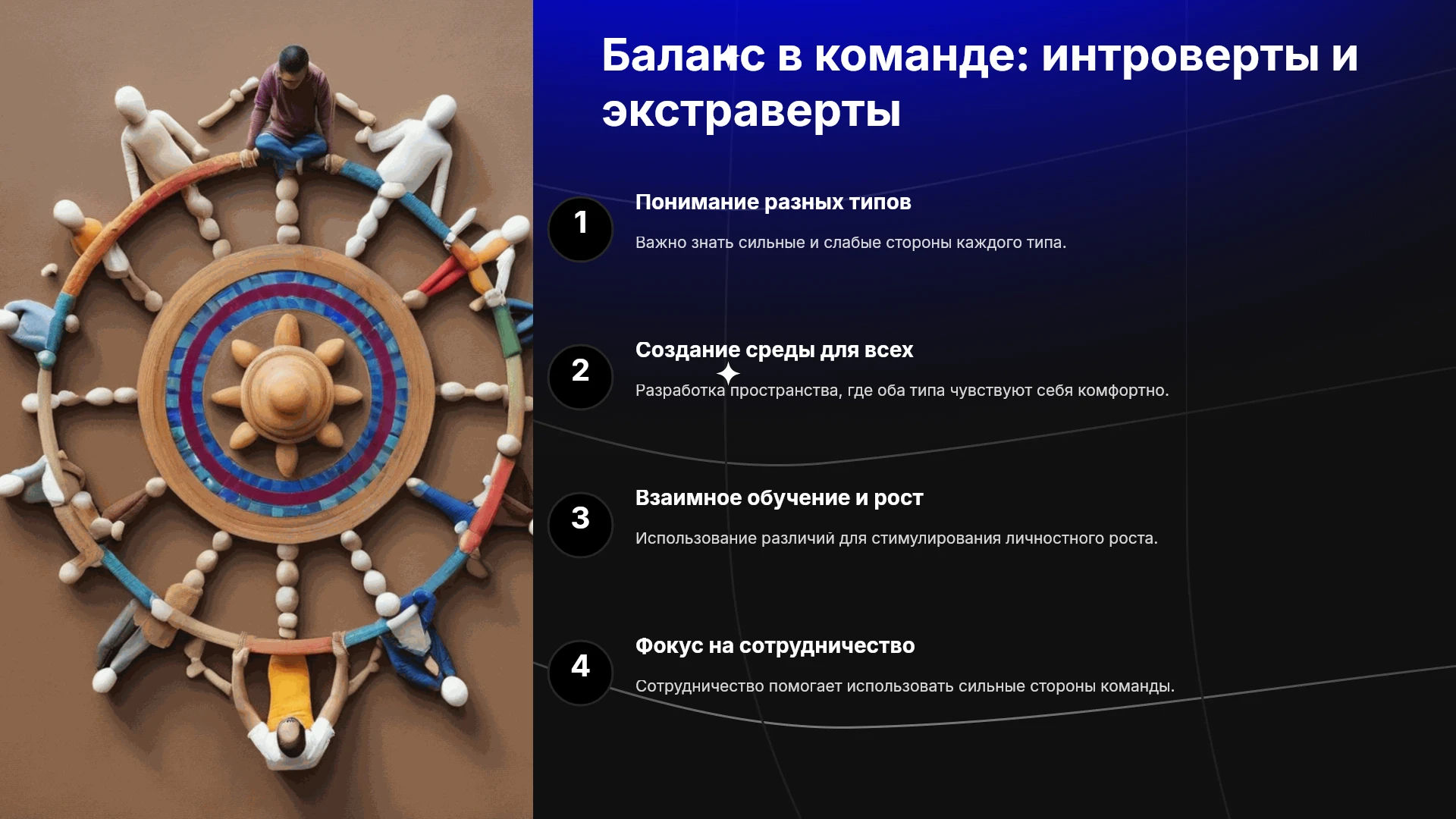 Баланс в команде: интроверты и экстраверты

1

Понимание разных типов

Важно знать сильные и слабые стороны каждого типа.

2

Создание среды для всех

Разработка пространства, где оба типа чувствуют себя комфортно.

3

Взаимное обучение и рост

Использование различий для стимулирования личностного роста.

4

Фокус на сотрудничество

Сотрудничество помогает использовать сильные стороны команды.